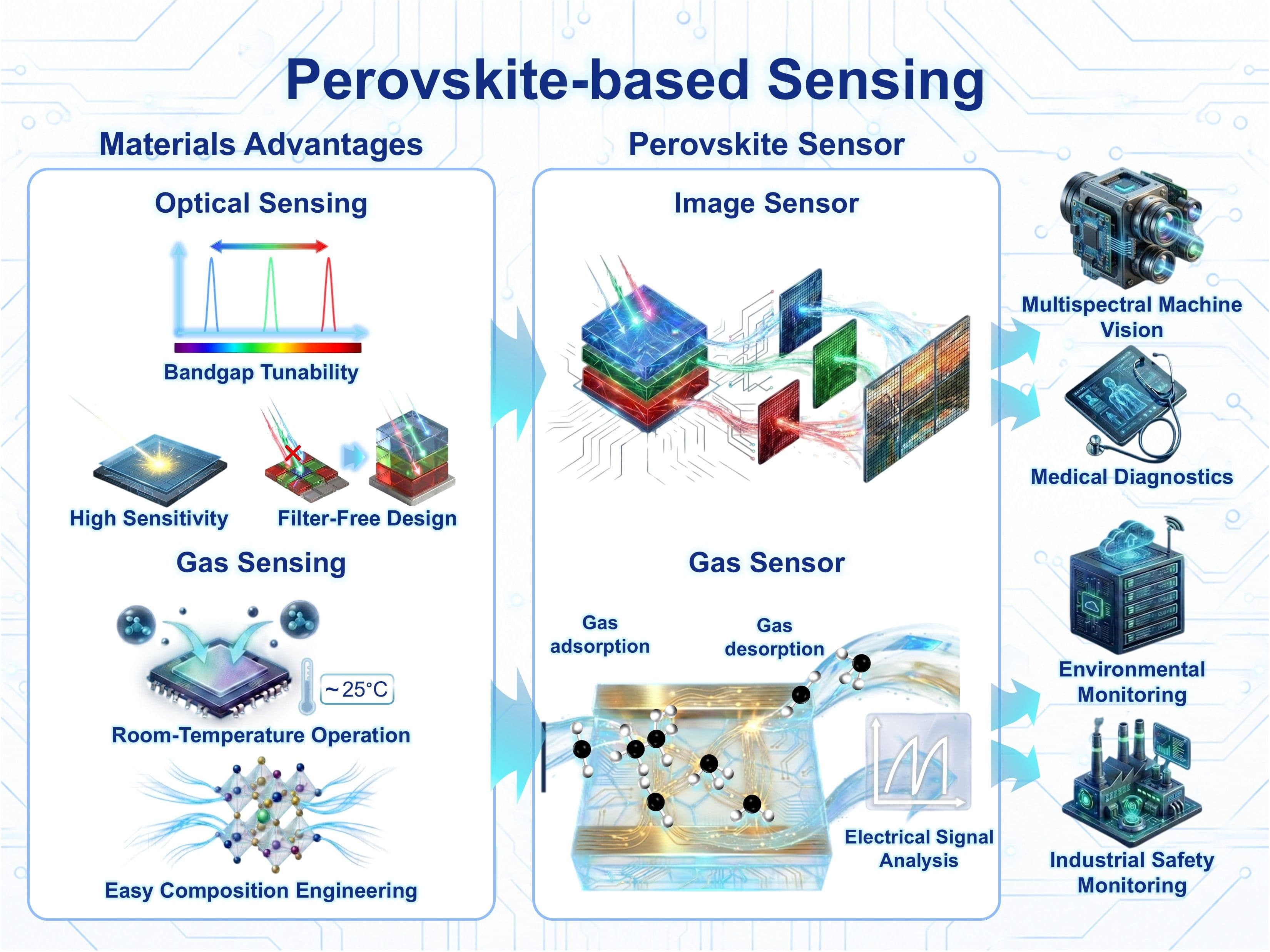 Perovskite-based Sensing

Materials Advantages

Optical Sensing

Bandgap Tunability

High Sensitivity

Filter-Free Design

Gas Sensing

~25°C

Room-Temperature Operation

Easy Composition Engineering

Perovskite Sensor

Image Sensor

Gas Sensor

Gas adsorption

Gas desorption

Electrical Signal Analysis

Multispectral Machine Vision

Medical Diagnostics

Environmental Monitoring

Industrial Safety Monitoring